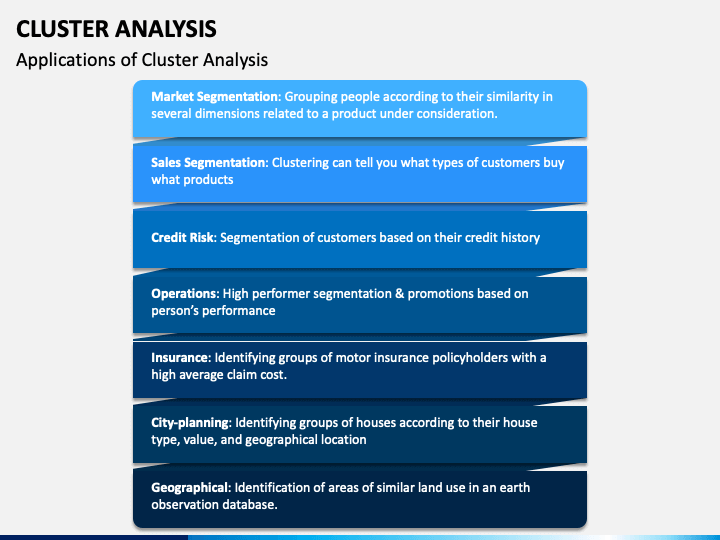 CLUSTER ANALYSIS

Applications of Cluster Analysis

Market Segmentation: Grouping people according to their similarity in several dimensions related to a product under consideration.

Sales Segmentation: Clustering can tell you what types of customers buy what products

Credit Risk: Segmentation of customers based on their credit history

Operations: High performer segmentation & promotions based on person's performance

Insurance: Identifying groups of motor insurance policyholders with a high average claim cost.

City-planning: Identifying groups of houses according to their house type, value, and geographical location

Geographical: Identification of areas of similar land use in an earth observation database.